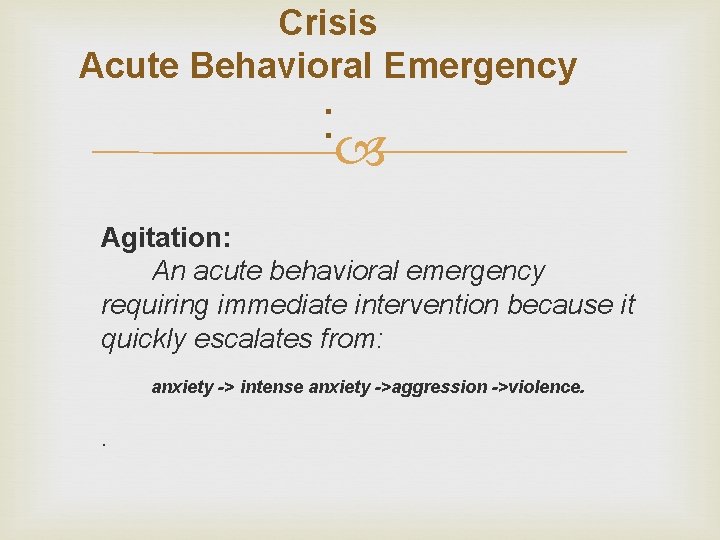 Crisis
Acute Behavioral Emergency
:
:

Agitation:
An acute behavioral emergency requiring immediate intervention because it quickly escalates from:

anxiety -> intense anxiety ->aggression ->violence.

.